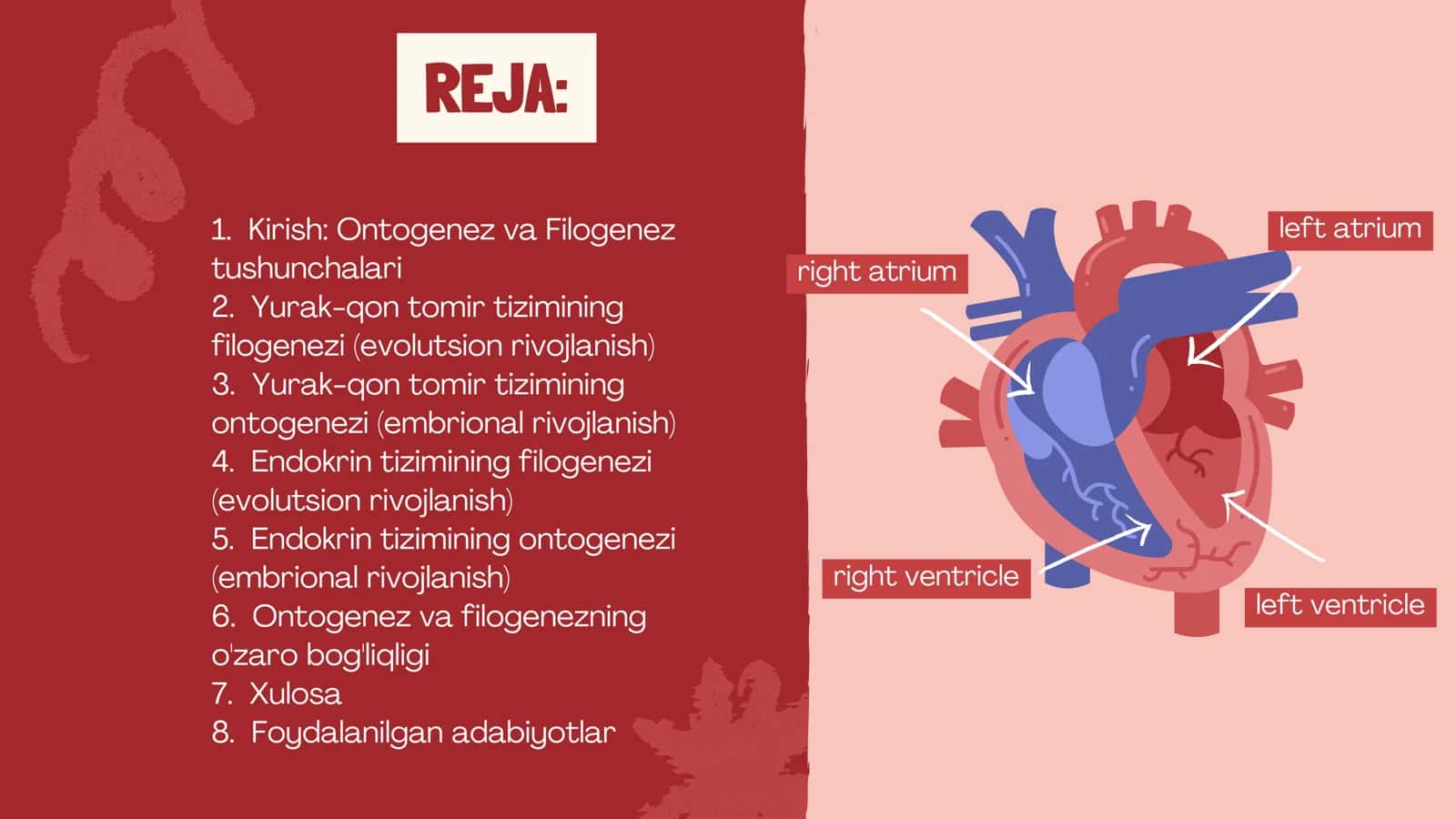 REJA:

1. Kirish: Ontogenez va Filogenez tushunchalari
2. Yurak-qon tomir tizimining filogenezi (evolutsion rivojlanish)
3. Yurak-qon tomir tizimining ontogenezi (embrional rivojlanish)
4. Endokrin tizimining filogenezi (evolutsion rivojlanish)
5. Endokrin tizimining ontogenezi (embrional rivojlanish)
6. Ontogenez va filogenezning o'zaro bog'liqligi
7. Xulosa
8. Foydalanilgan adabiyotlar

left atrium
right atrium
right ventricle
left ventricle